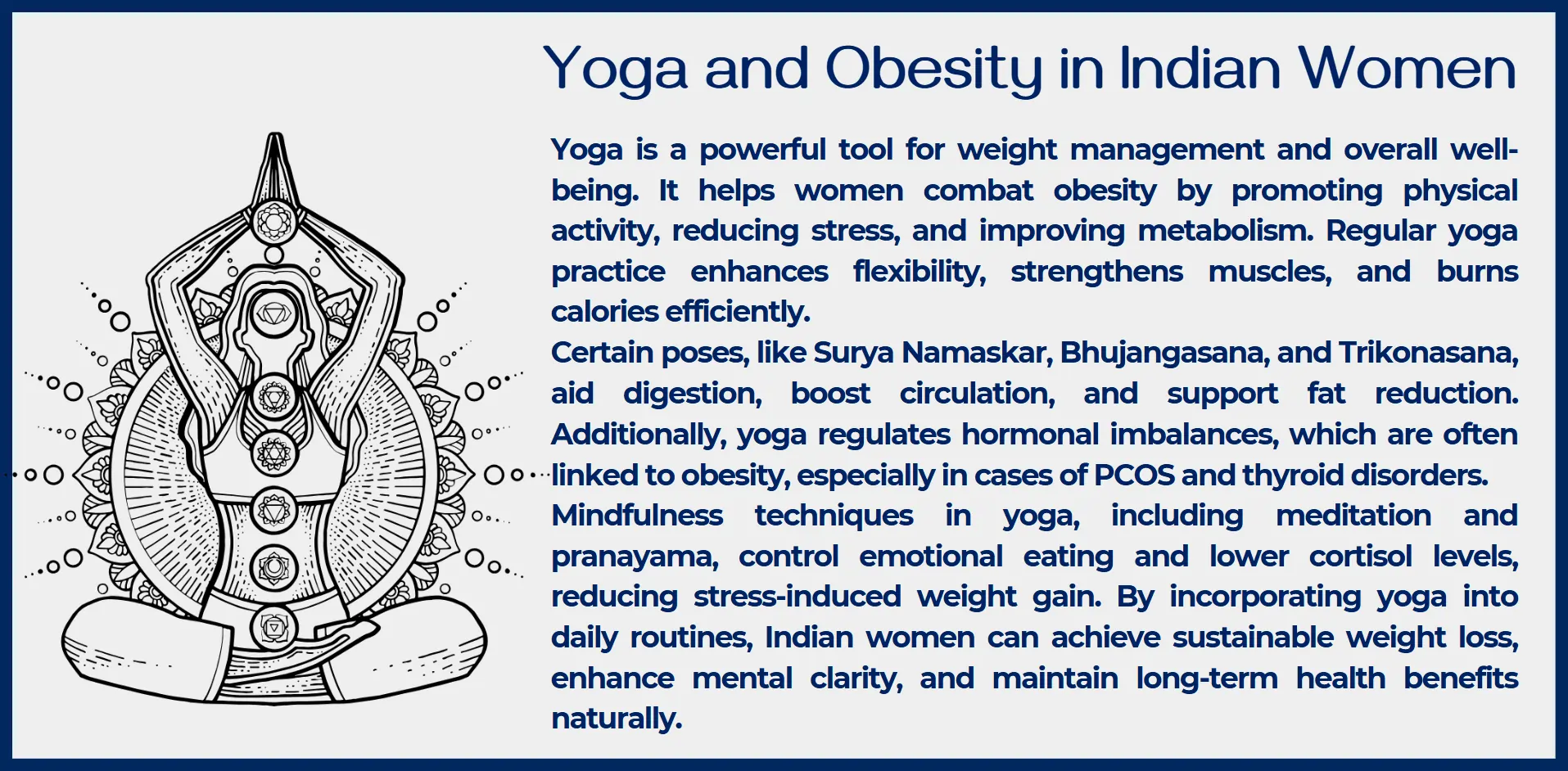 Yoga and Obesity in Indian Women

Yoga is a powerful tool for weight management and overall well-being. It helps women combat obesity by promoting physical activity, reducing stress, and improving metabolism. Regular yoga practice enhances flexibility, strengthens muscles, and burns calories efficiently.
Certain poses, like Surya Namaskar, Bhujangasana, and Trikonasana, aid digestion, boost circulation, and support fat reduction. Additionally, yoga regulates hormonal imbalances, which are often linked to obesity, especially in cases of PCOS and thyroid disorders.
Mindfulness techniques in yoga, including meditation and pranayama, control emotional eating and lower cortisol levels, reducing stress-induced weight gain. By incorporating yoga into daily routines, Indian women can achieve sustainable weight loss, enhance mental clarity, and maintain long-term health benefits naturally.